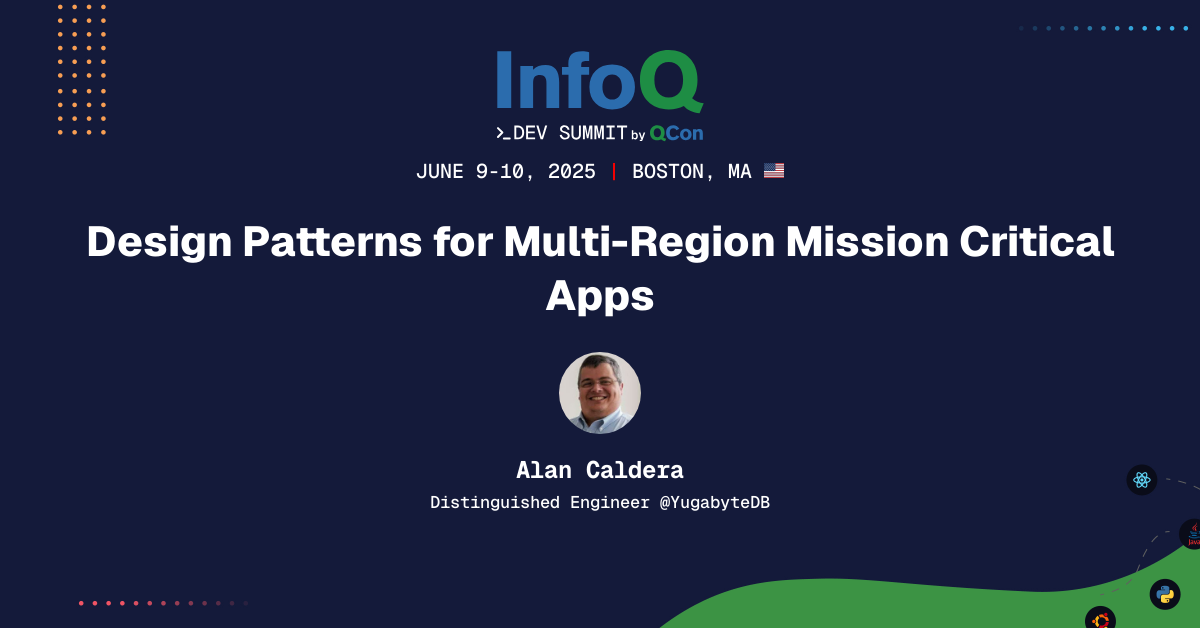 InfoQ
>_DEV SUMMIT by QCon
JUNE 9-10, 2025 | BOSTON, MA

Design Patterns for Multi-Region Mission Critical Apps

Alan Caldera
Distinguished Engineer @YugabyteDB